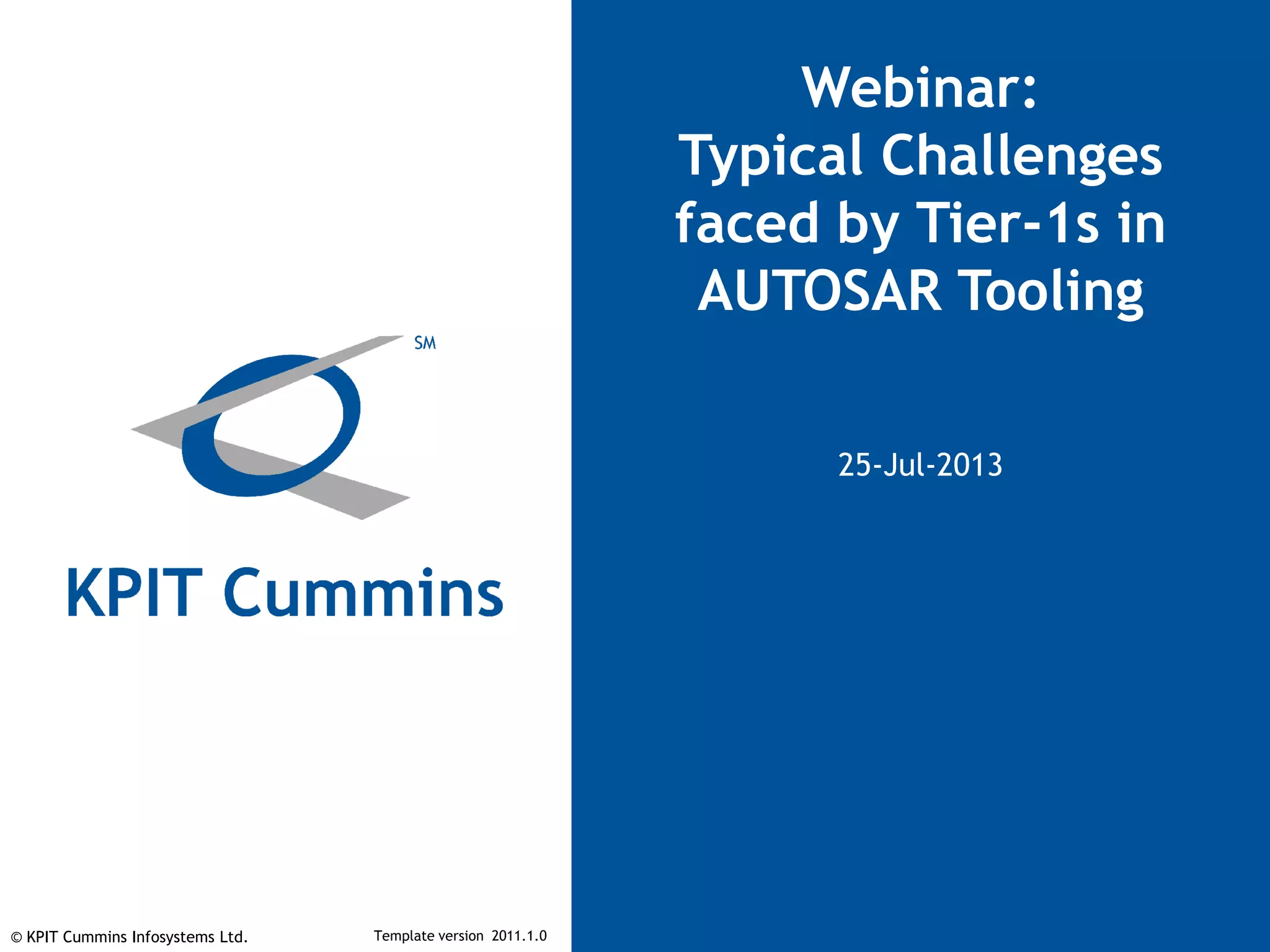 SM

KPIT Cummins

Webinar:
Typical Challenges faced by Tier-1s in AUTOSAR Tooling

25-Jul-2013

© KPIT Cummins Infosystems Ltd.

Template version 2011.1.0